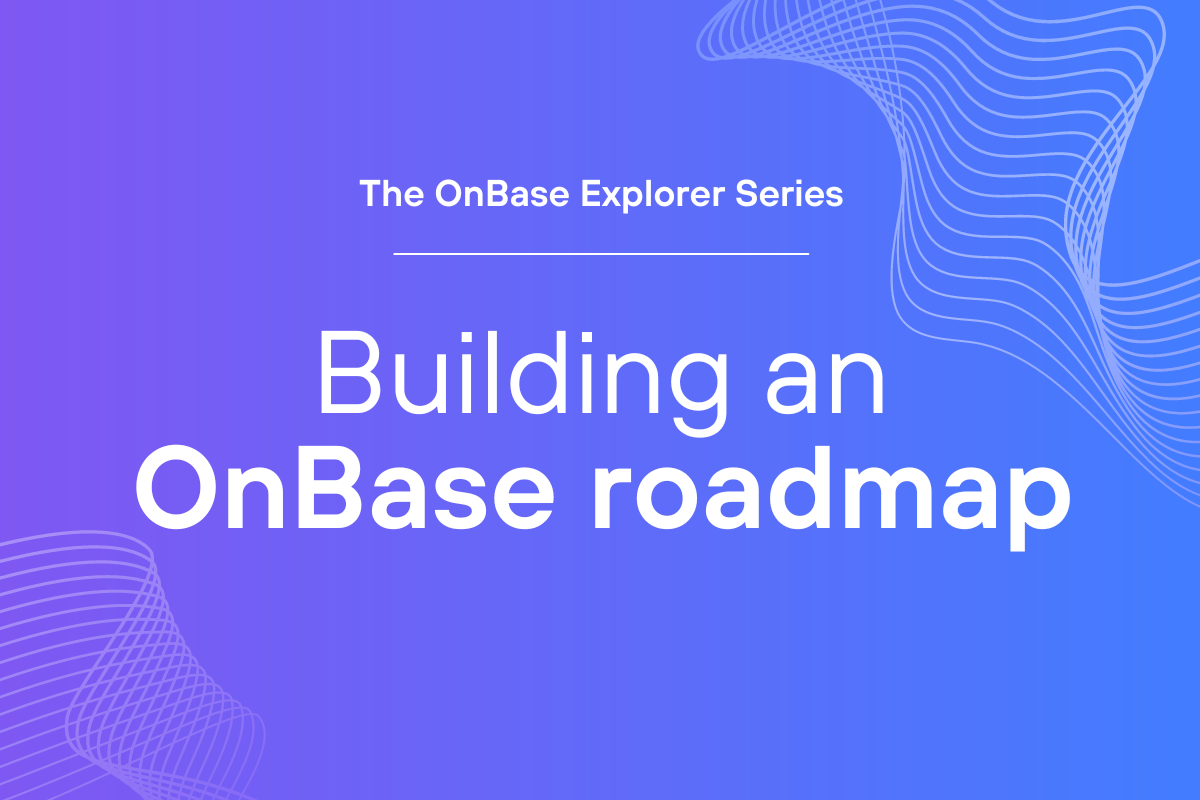 The OnBase Explorer Series

Building an OnBase roadmap